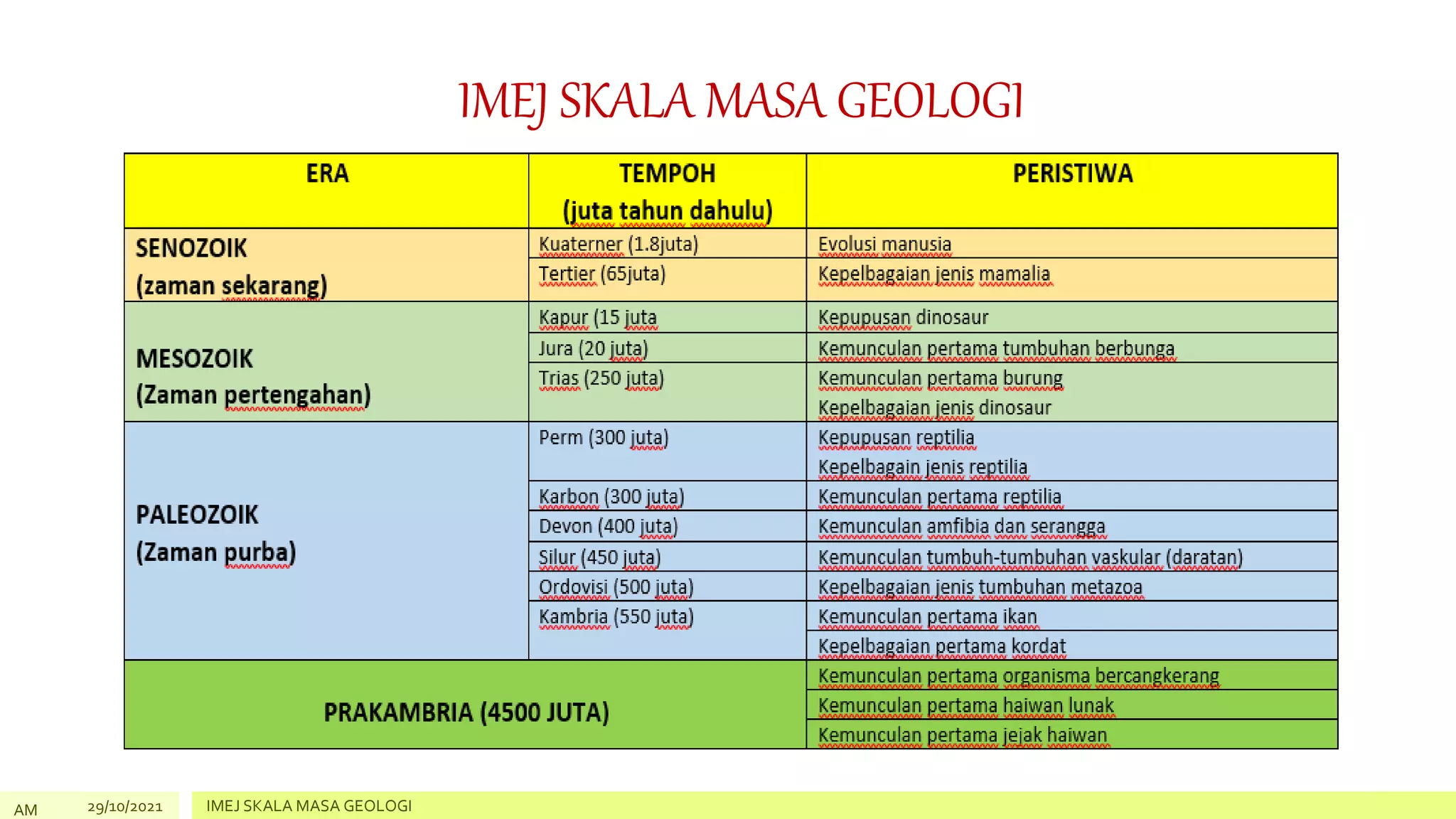 IMEJ SKALA MASA GEOLOGI

| ERA | TEMPOH (juta tahun dahulu) | PERISTIWA |
|---|---|---|
| SENOZOIK (zaman sekarang) | Kuaterner (1.8juta) | Evolusi manusia |
| | Tertier (65juta) | Kepelbagaian jenis mamalia |
| MESOZOIK (Zaman pertengahan) | Kapur (15 juta | Kepupusan dinosaur |
| | Jura (20 juta) | Kemunculan pertama tumbuhan berbunga |
| | Trias (250 juta) | Kemunculan pertama burung Kepelbagaian jenis dinosaur |
| PALEOZOIK (Zaman purba) | Perm (300 juta) | Kepupusan reptilia Kepelbagain jenis reptilia |
| | Karbon (300 juta) | Kemunculan pertama reptilia |
| | Devon (400 juta) | Kemunculan amfibia dan serangga |
| | Silur (450 juta) | Kemunculan tumbuh-tumbuhan vaskular (daratan) |
| | Ordovisi (500 juta) | Kepelbagaian jenis tumbuhan metazoa |
| | Kambria (550 juta) | Kemunculan pertama ikan |
| | | Kepelbagaian pertama kordat |
| PRAKAMBRIA (4500 JUTA) | | Kemunculan pertama organisma bercangkerang |
| | | Kemunculan pertama haiwan lunak |
| | | Kemunculan pertama jejak haiwan |

AM 29/10/2021 IMEJ SKALA MASA GEOLOGI